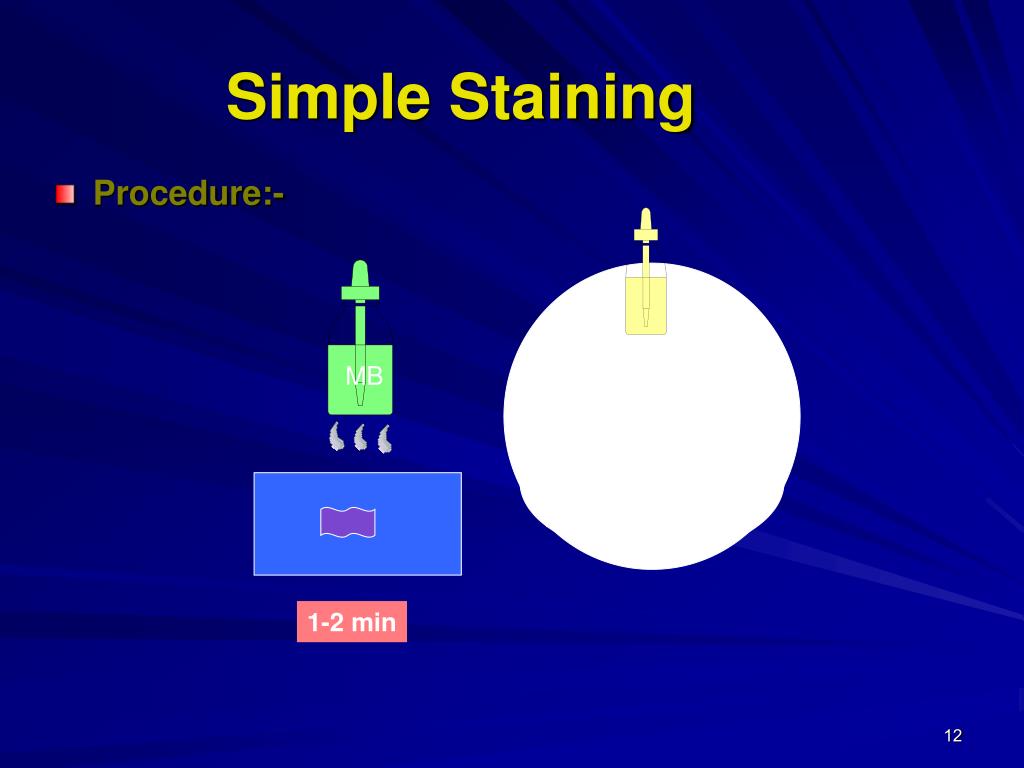 Simple Staining

Procedure:-

MB

1-2 min

12